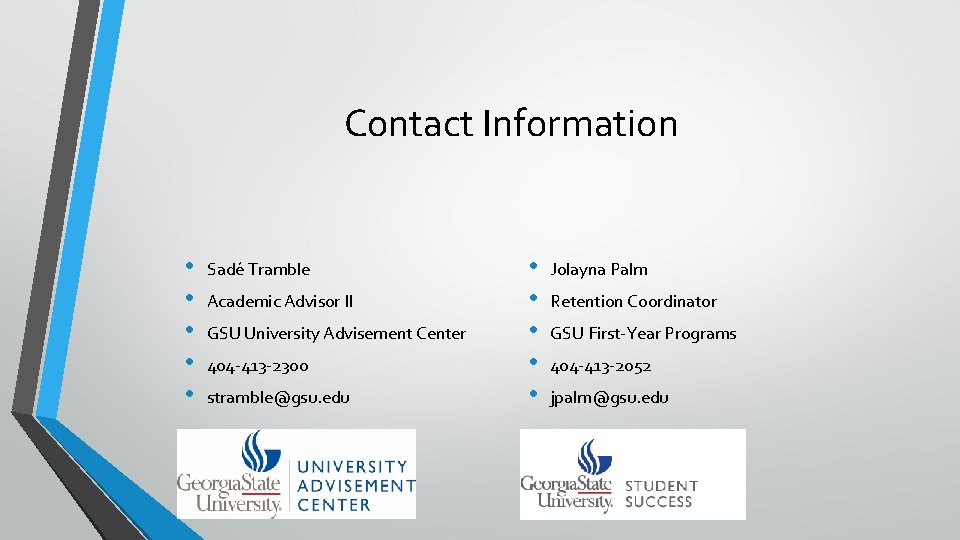 Contact Information

• Sadé Tramble
• Academic Advisor II
• GSU University Advisement Center
• 404-413-2300
• stramble@gsu.edu

GeorgiaState University. UNIVERSITY ADVISEMENT CENTER

• Jolayna Palm
• Retention Coordinator
• GSU First-Year Programs
• 404-413-2052
• jpalm@gsu.edu

GeorgiaState University. STUDENT SUCCESS